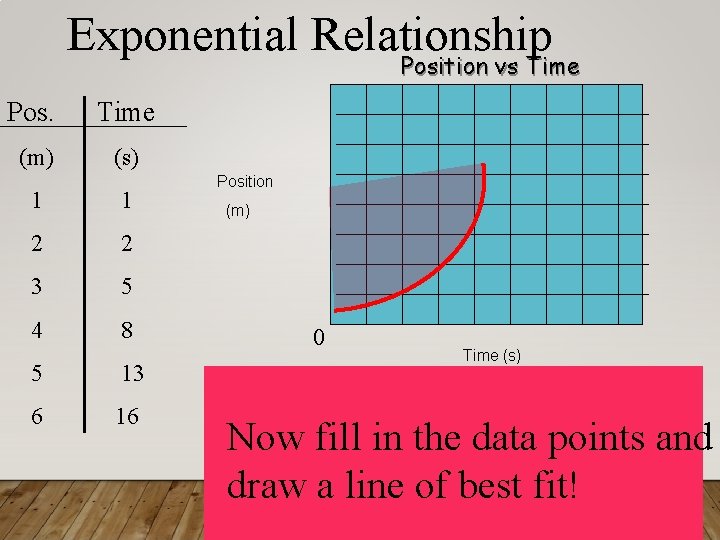 Exponential Relationship

| Pos. | Time |
|---|---|
| (m) | (s) |
| 1 | 1 |
| 2 | 2 |
| 3 | 5 |
| 4 | 8 |
| 5 | 13 |
| 6 | 16 |

Position vs Time

Position (m)

0

Time (s)

Now fill in the data points and draw a line of best fit!